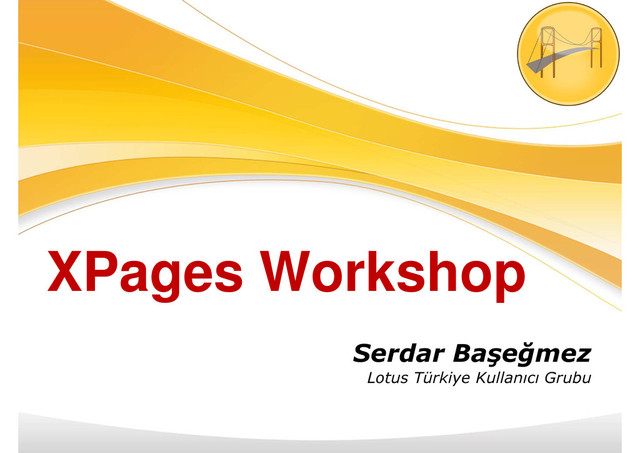 XPages Workshop

Serdar Başeğmez
Lotus Türkiye Kullanıcı Grubu